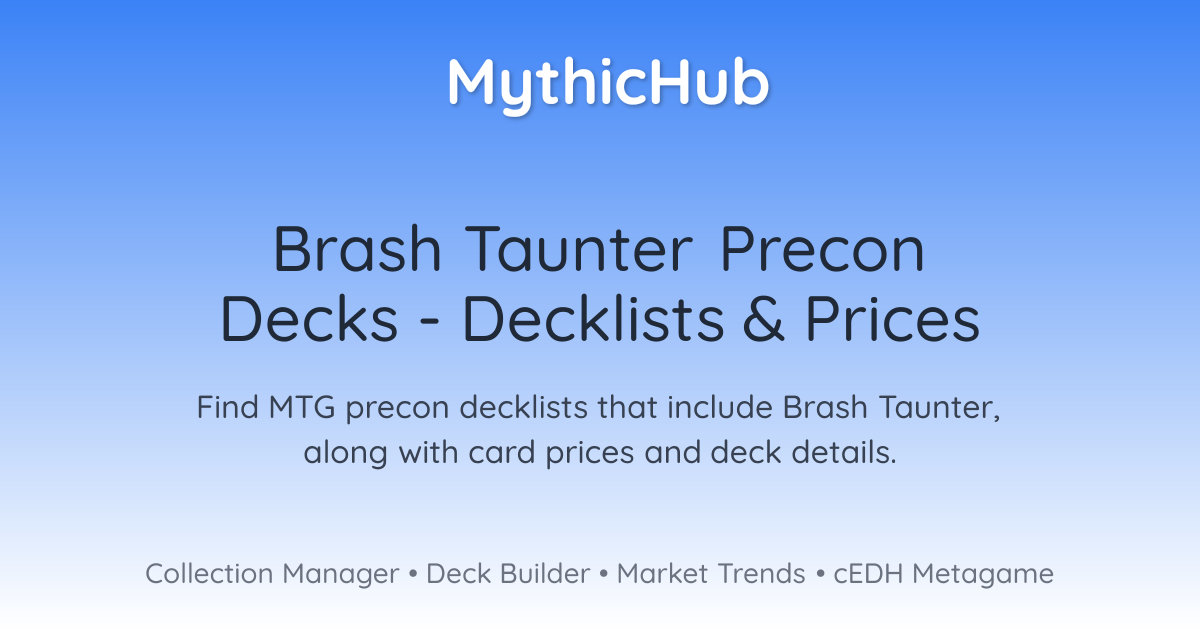 MythicHub

Brash Taunter Precon Decks - Decklists & Prices

Find MTG precon decklists that include Brash Taunter, along with card prices and deck details.

Collection Manager • Deck Builder • Market Trends • cEDH Metagame